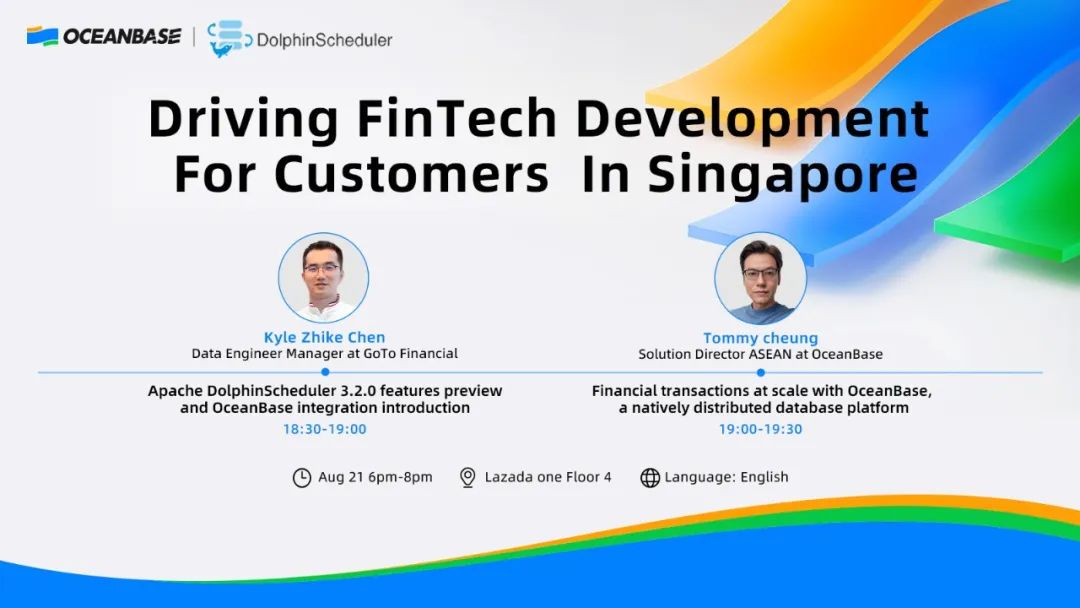 OCEANBASE | DolphinScheduler

Driving FinTech Development For Customers In Singapore

Kyle Zhike Chen
Data Engineer Manager at GoTo Financial

Apache DolphinScheduler 3.2.0 features preview and OceanBase integration introduction
18:30-19:00

Tommy cheung
Solution Director ASEAN at OceanBase

Financial transactions at scale with OceanBase, a natively distributed database platform
19:00-19:30

Aug 21 6pm-8pm Lazada one Floor 4 Language: English